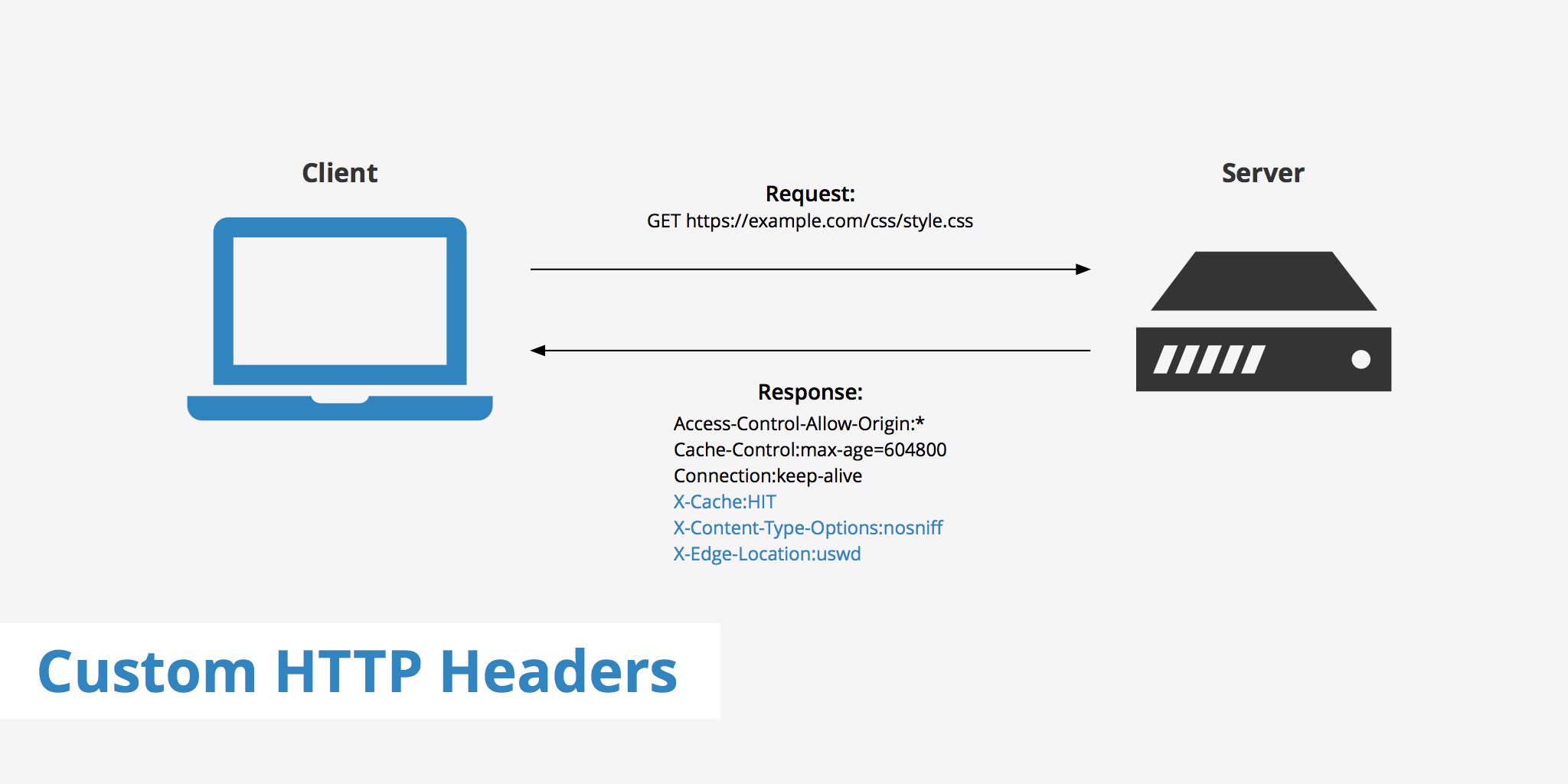 Client

Request:
GET https://example.com/css/style.css

Server

Response:
Access-Control-Allow-Origin:*
Cache-Control:max-age=604800
Connection:keep-alive
X-Cache:HIT
X-Content-Type-Options:nosniff
X-Edge-Location:uswd

Custom HTTP Headers